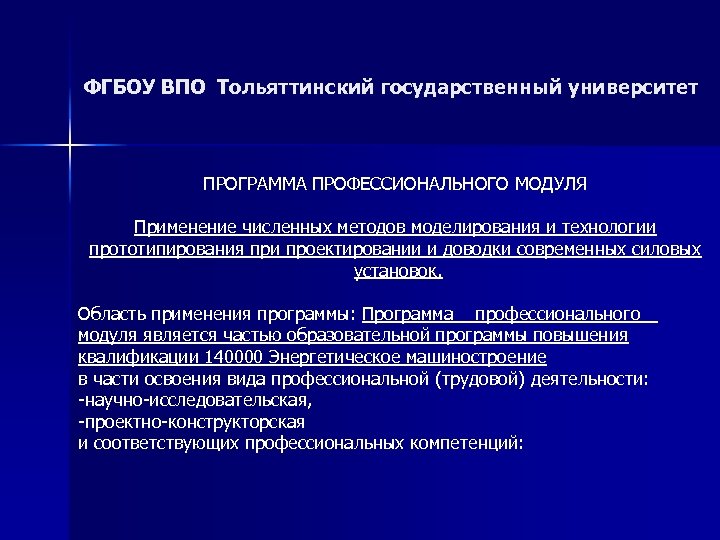 ФГБОУ ВПО Тольяттинский государственный университет

ПРОГРАММА ПРОФЕССИОНАЛЬНОГО МОДУЛЯ

Применение численных методов моделирования и технологии прототипирования при проектировании и доводки современных силовых установок.

Область применения программы: Программа профессионального модуля является частью образовательной программы повышения квалификации 140000 Энергетическое машиностроение в части освоения вида профессиональной (трудовой) деятельности:
-научно-исследовательская,
-проектно-конструкторская
и соответствующих профессиональных компетенций: